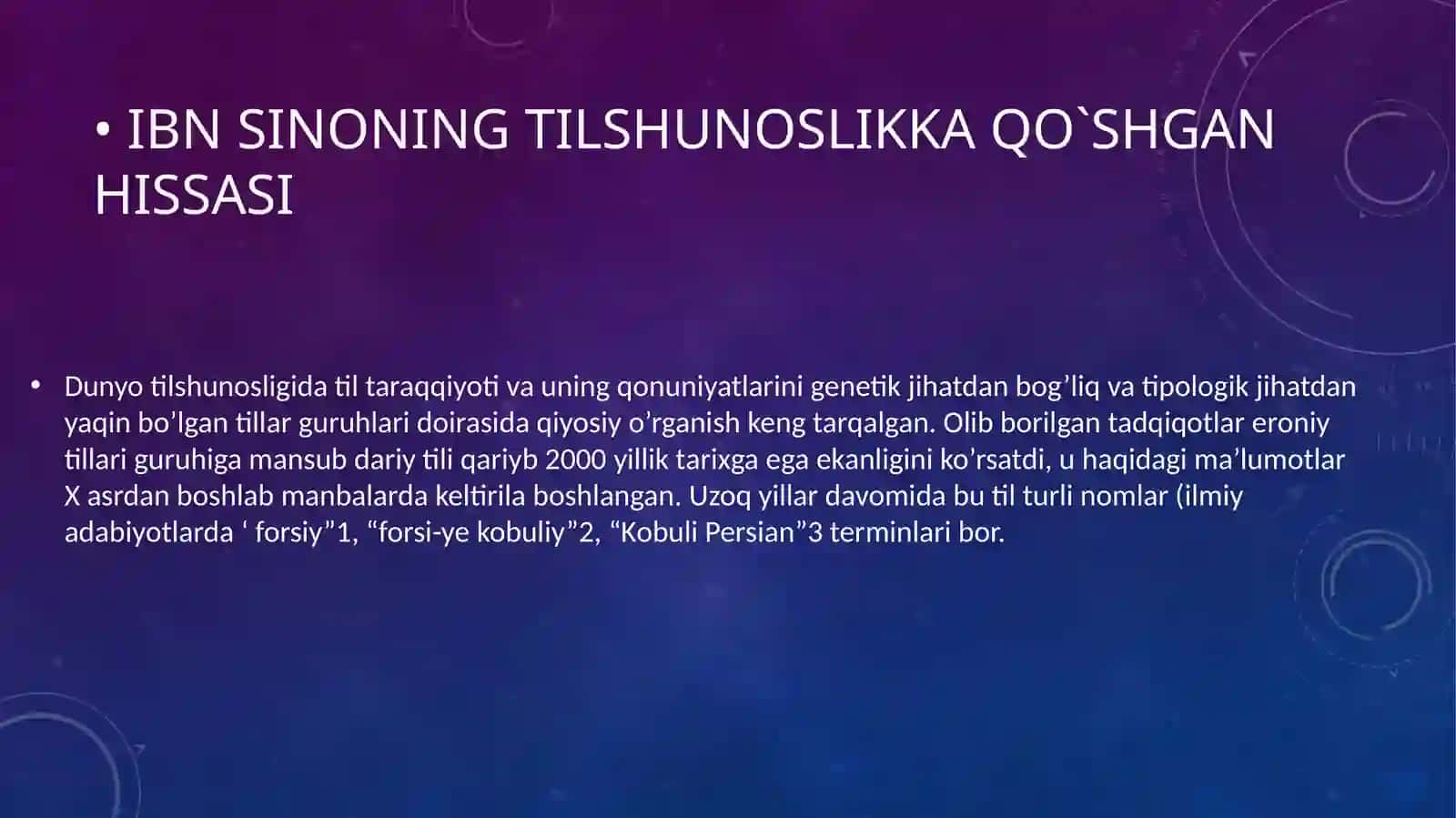 • IBN SINONING TILSHUNOSLIKKA QO`SHGAN HISSASI

• Dunyo tilshunosligida til taraqqiyoti va uning qonuniyatlarini genetik jihatdan bog’liq va tipologik jihatdan yaqin bo’lgan tillar guruhlari doirasida qiyosiy o’rganish keng tarqalgan. Olib borilgan tadqiqotlar eroniy tillari guruhiga mansub dariy tili qariyb 2000 yillik tarixga ega ekanligini ko’rsatdi, u haqidagi ma’lumotlar X asrdan boshlab manbalarda keltirila boshlangan. Uzoq yillar davomida bu til turli nomlar (ilmiy adabiyotlarda ‘ forsiy”1, “forsi-ye kobuliy”2, “Kobuli Persian”3 terminlari bor.